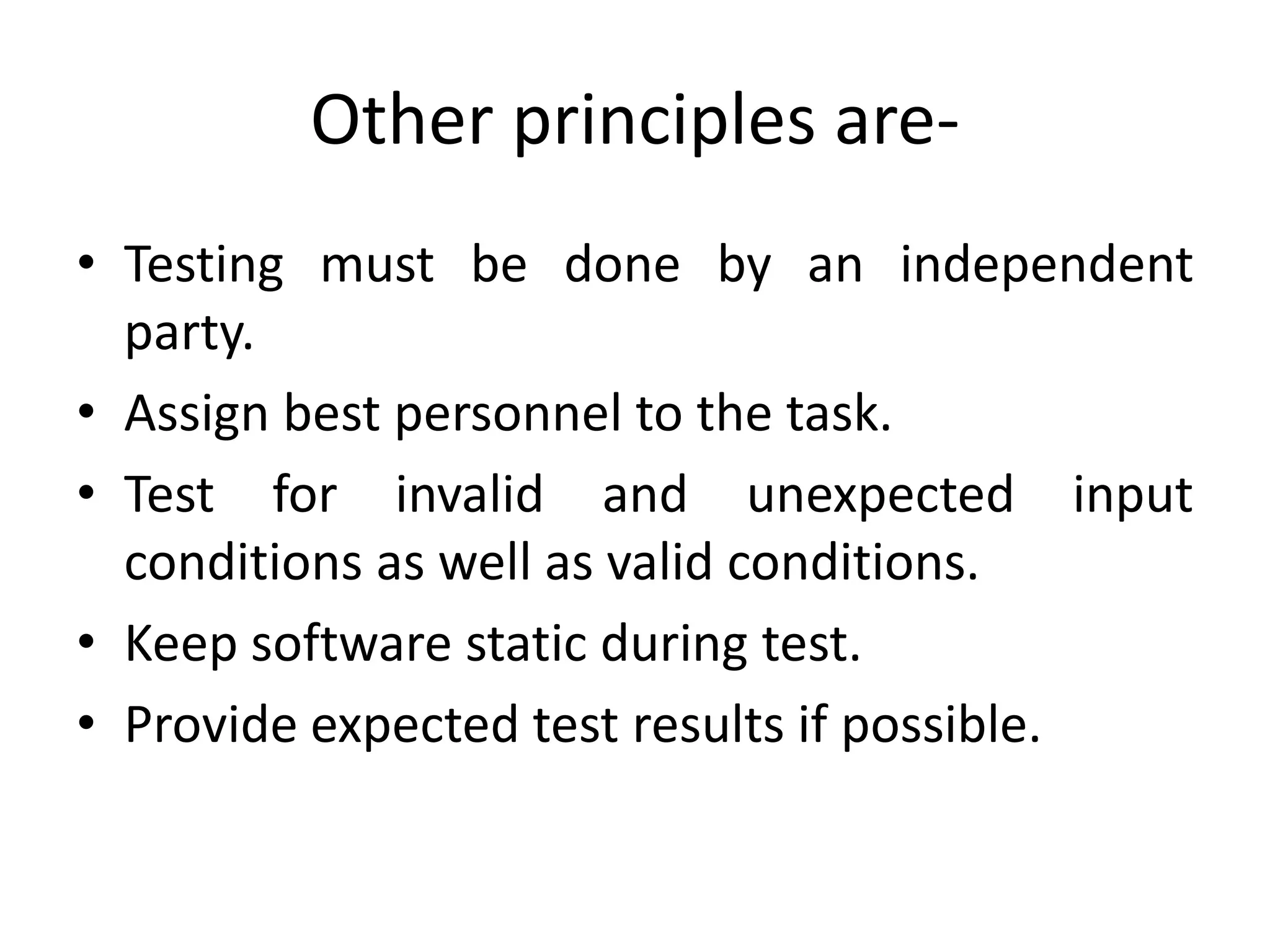 Other principles are-

• Testing must be done by an independent party.
• Assign best personnel to the task.
• Test for invalid and unexpected input conditions as well as valid conditions.
• Keep software static during test.
• Provide expected test results if possible.